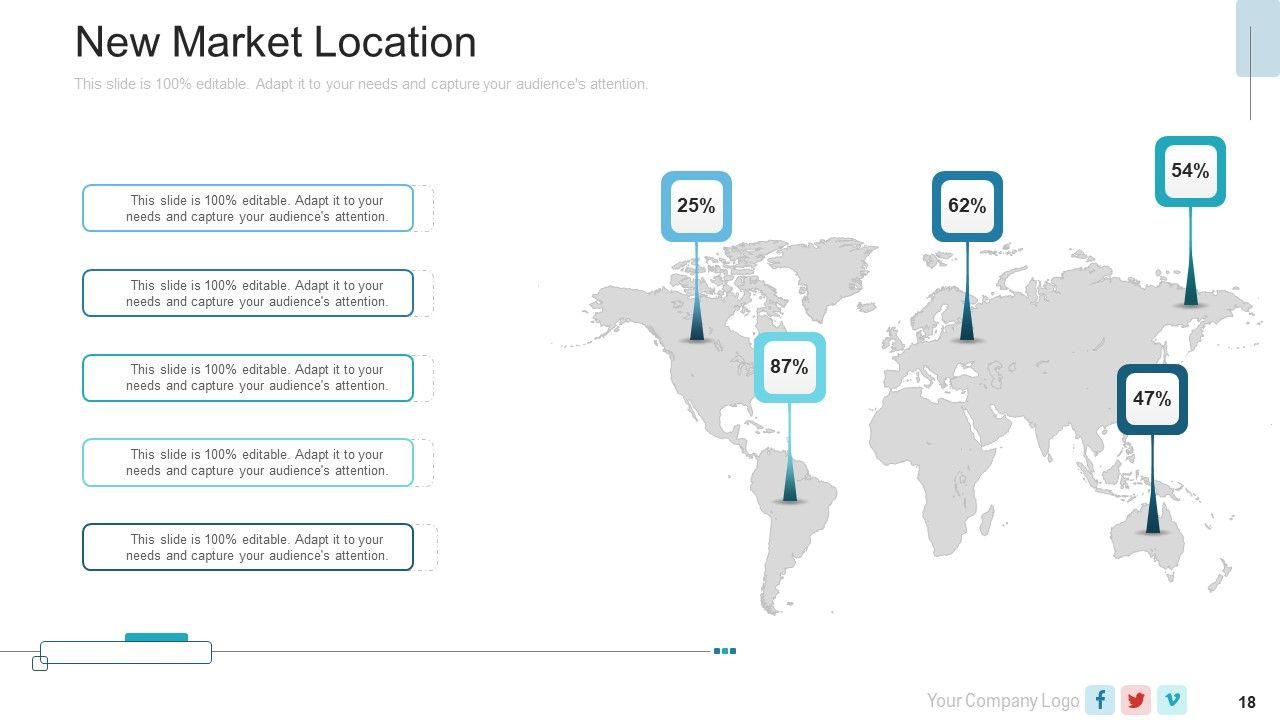 New Market Location

This slide is 100% editable. Adapt it to your needs and capture your audience's attention.

This slide is 100% editable. Adapt it to your needs and capture your audience's attention.

This slide is 100% editable. Adapt it to your needs and capture your audience's attention.

This slide is 100% editable. Adapt it to your needs and capture your audience's attention.

This slide is 100% editable. Adapt it to your needs and capture your audience's attention.

This slide is 100% editable. Adapt it to your needs and capture your audience's attention.

25%

62%

54%

87%

47%

Your Company Logo

18